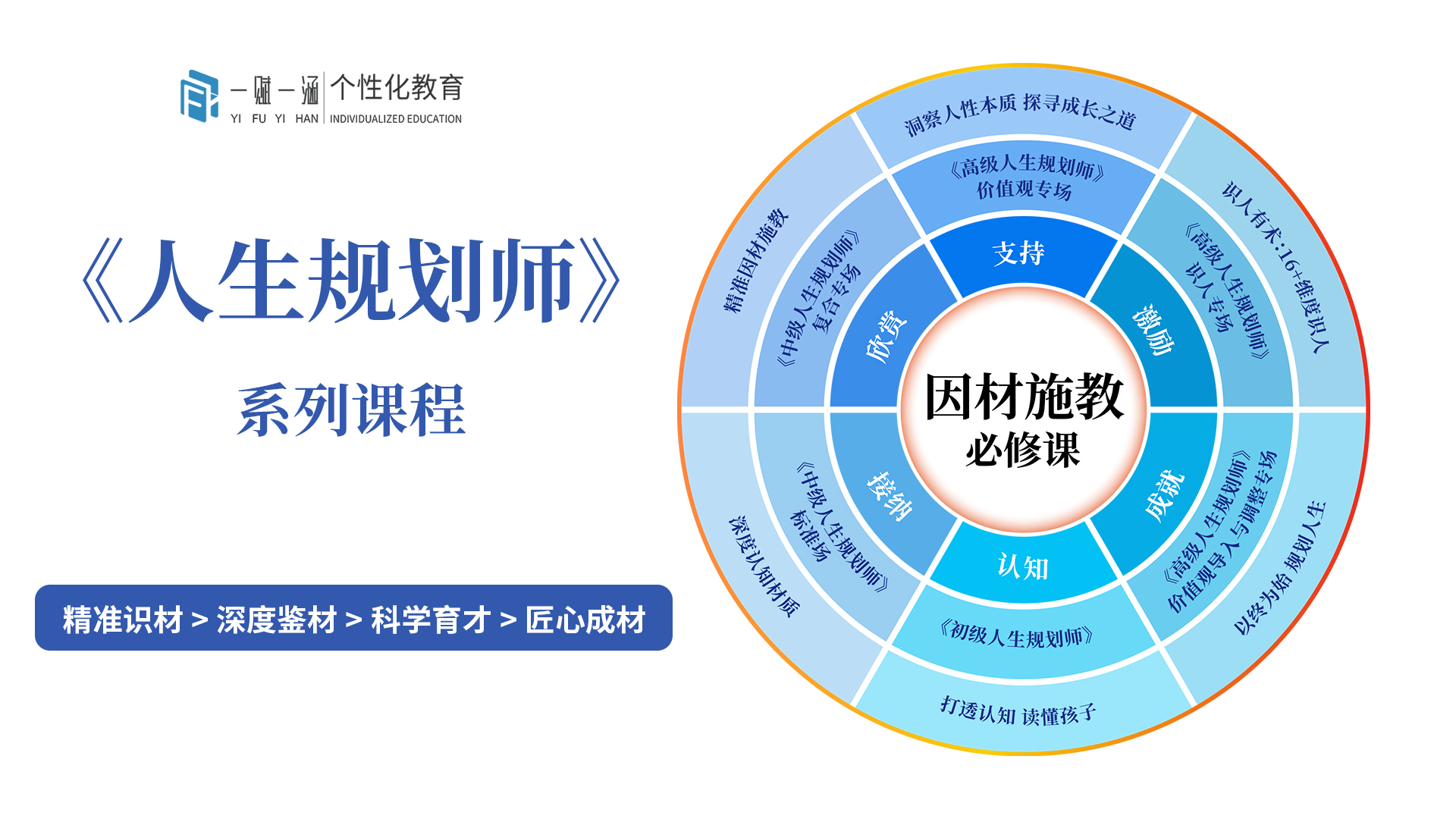 一赋一涵 个性化教育
YI FU YI HAN INDIVIDUALIZED EDUCATION

《人生规划师》
系列课程

精准识材 > 深度鉴材 > 科学育才 > 匠心成材

洞察人性本质 探寻成长之道
《高级人生规划师》价值观专场
支持
识人有术:16+维度识人
《高级人生规划师》识人专场
激励
以终为始 规划人生
《高级人生规划师》价值观导入与调整专场
成就
打透认知 读懂孩子
《初级人生规划师》
认知
深度认知材质
《中级人生规划师》标准场
接纳
精准因材施教
《中级人生规划师》复合专场
欣赏
因材施教
必修课